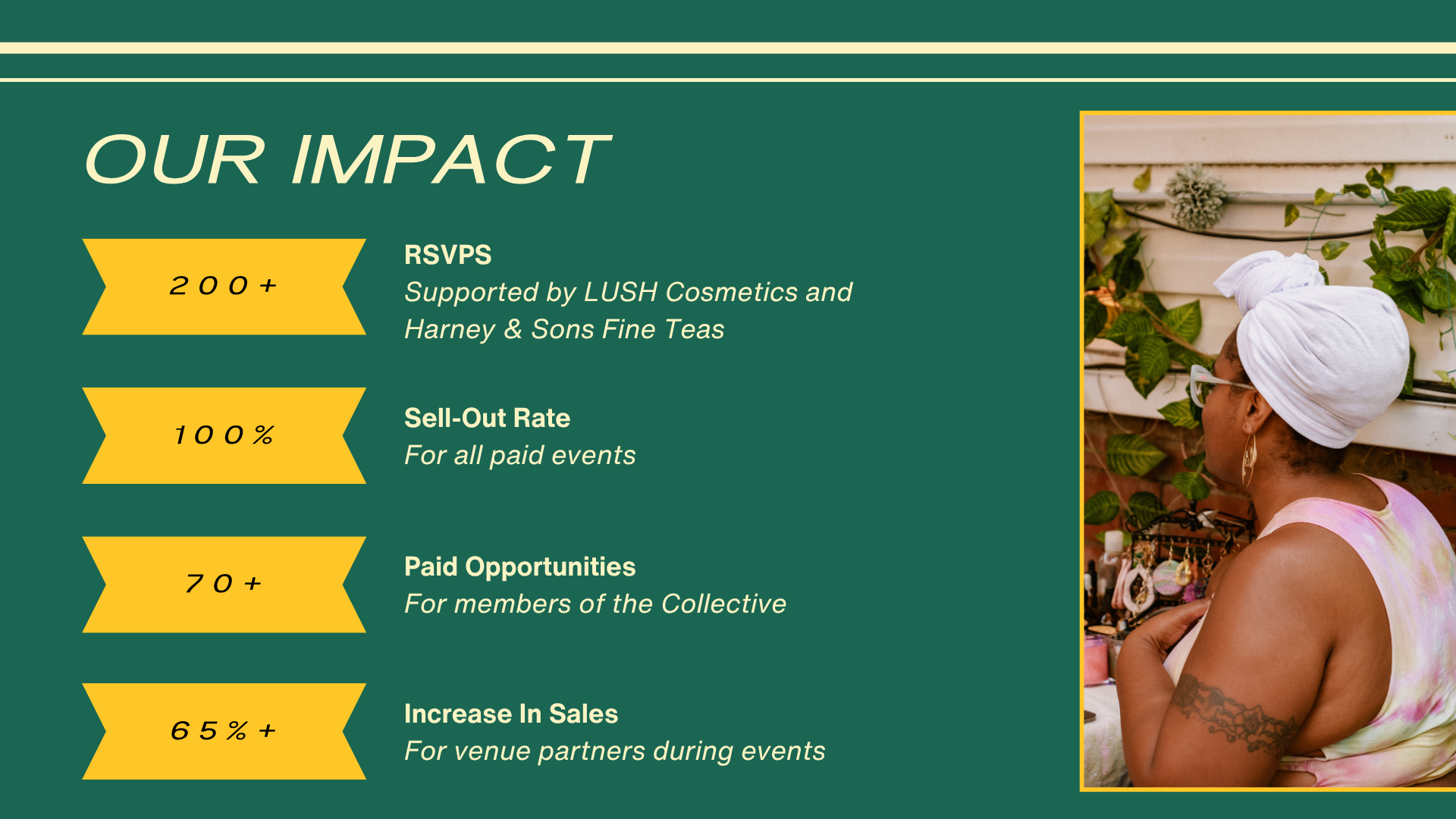 OUR IMPACT

200+

RSVPS
Supported by LUSH Cosmetics and Harney & Sons Fine Teas

100%

Sell-Out Rate
For all paid events

70+

Paid Opportunities
For members of the Collective

65%+

Increase In Sales
For venue partners during events